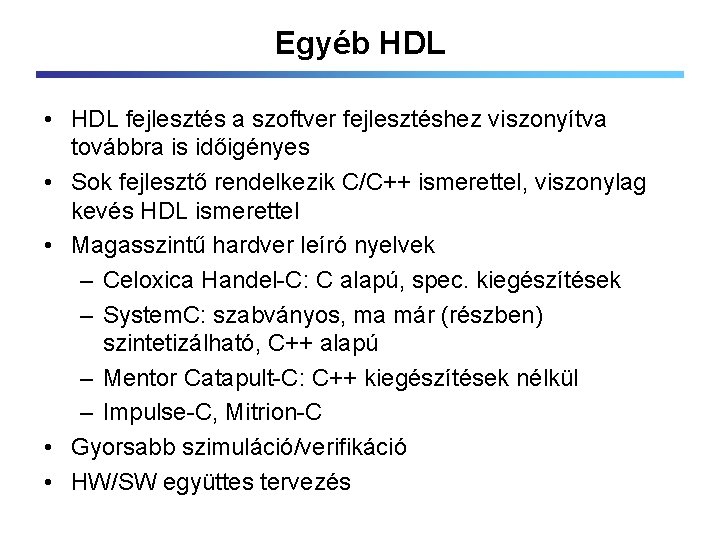 Egyéb HDL

• HDL fejlesztés a szoftver fejlesztéshez viszonyítva továbbra is időigényes
• Sok fejlesztő rendelkezik C/C++ ismerettel, viszonylag kevés HDL ismerettel
• Magasszintű hardver leíró nyelvek
  – Celoxica Handel-C: C alapú, spec. kiegészítések
  – SystemC: szabványos, ma már (részben) szintetizálható, C++ alapú
  – Mentor Catapult-C: C++ kiegészítések nélkül
  – Impulse-C, Mitrion-C
• Gyorsabb szimuláció/verifikáció
• HW/SW együttes tervezés